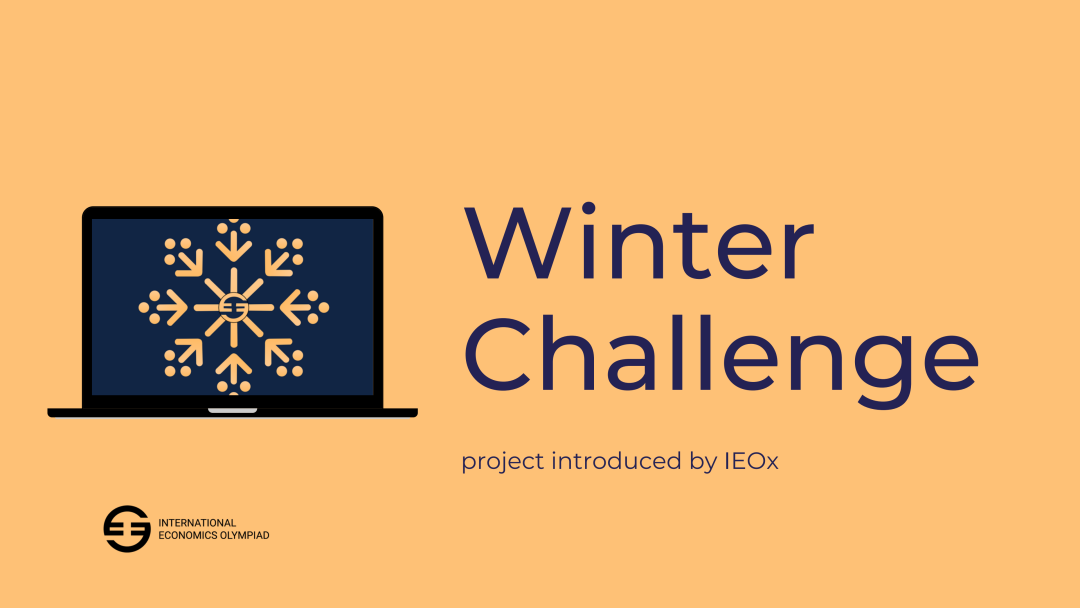 Winter Challenge

project introduced by IEOx

INTERNATIONAL
ECONOMICS OLYMPIAD